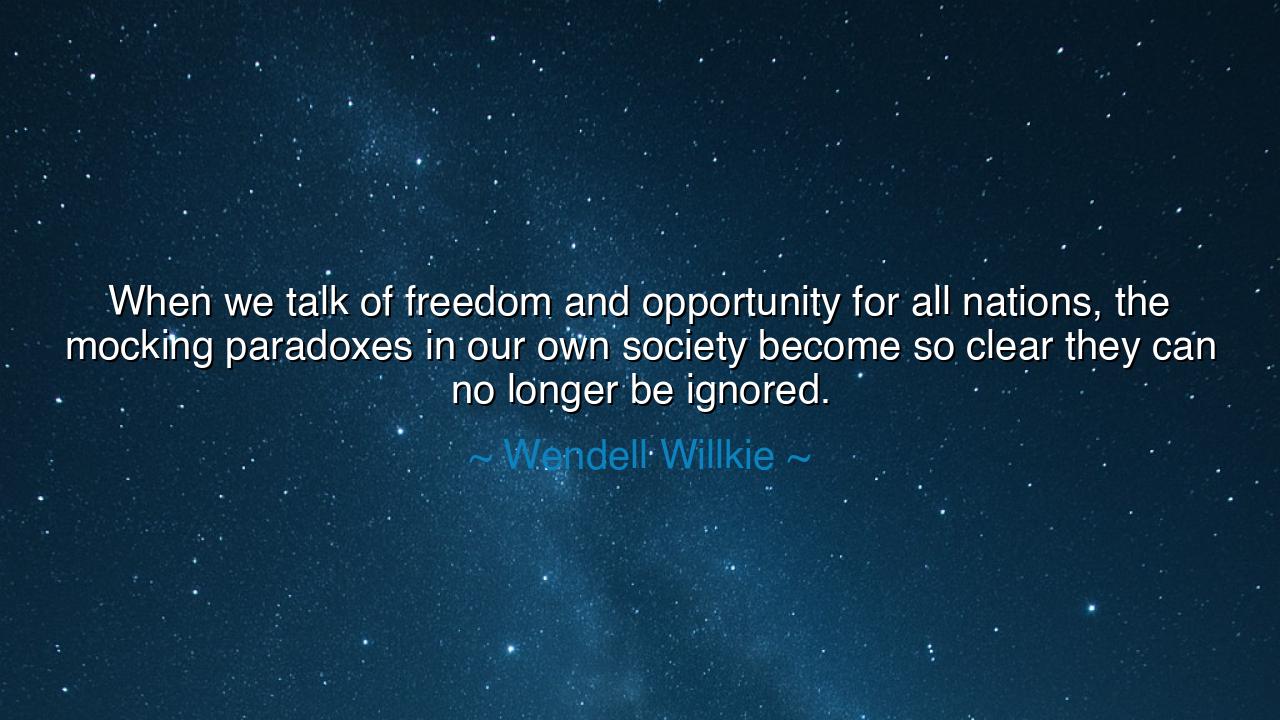 When we talk of freedom and opportunity for all nations, the mocking paradoxes in our own society become so clear they can no longer be ignored.

~ Wendell Willkie ~